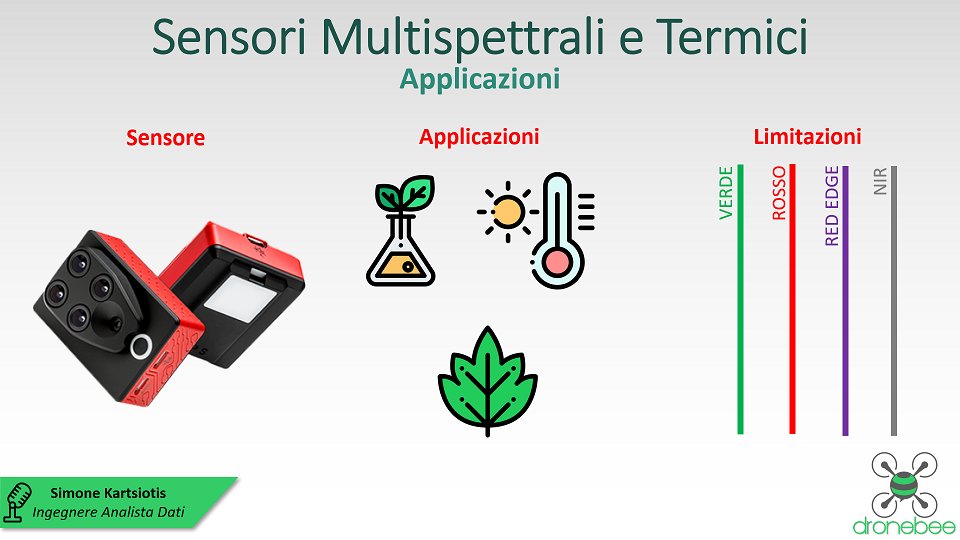 Sensori Multispettrali e Termici
Applicazioni

Sensore

Applicazioni

Limitazioni

VERDE
ROSSO
RED EDGE
NIR

Simone Kartsiotis
Ingegnere Analista Dati

dronebee